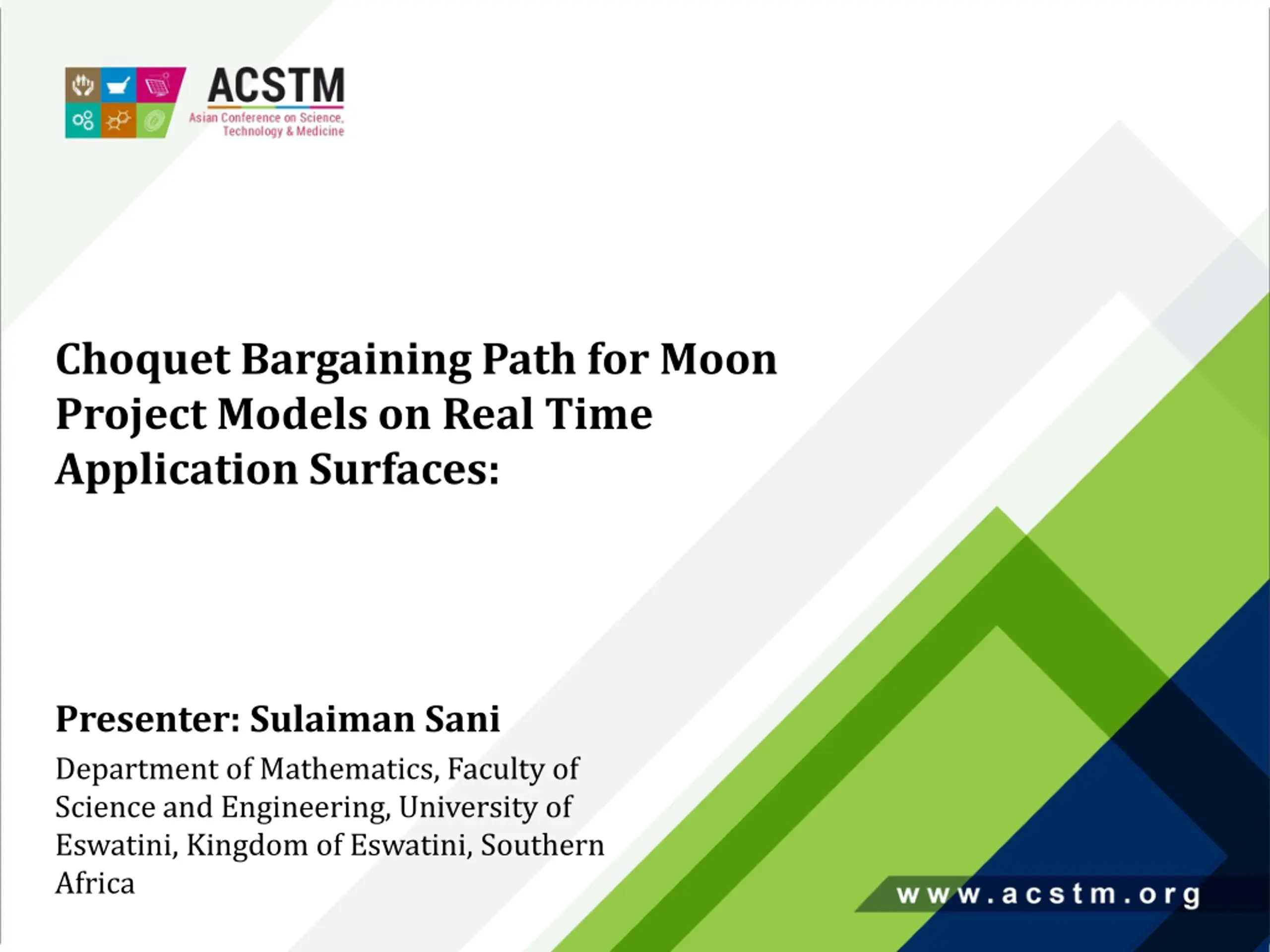 ACSTM
Asian Conference on Science, Technology & Medicine

Choquet Bargaining Path for Moon Project Models on Real Time Application Surfaces:

Presenter: Sulaiman Sani

Department of Mathematics, Faculty of Science and Engineering, University of Eswatini, Kingdom of Eswatini, Southern Africa

www.acstm.org